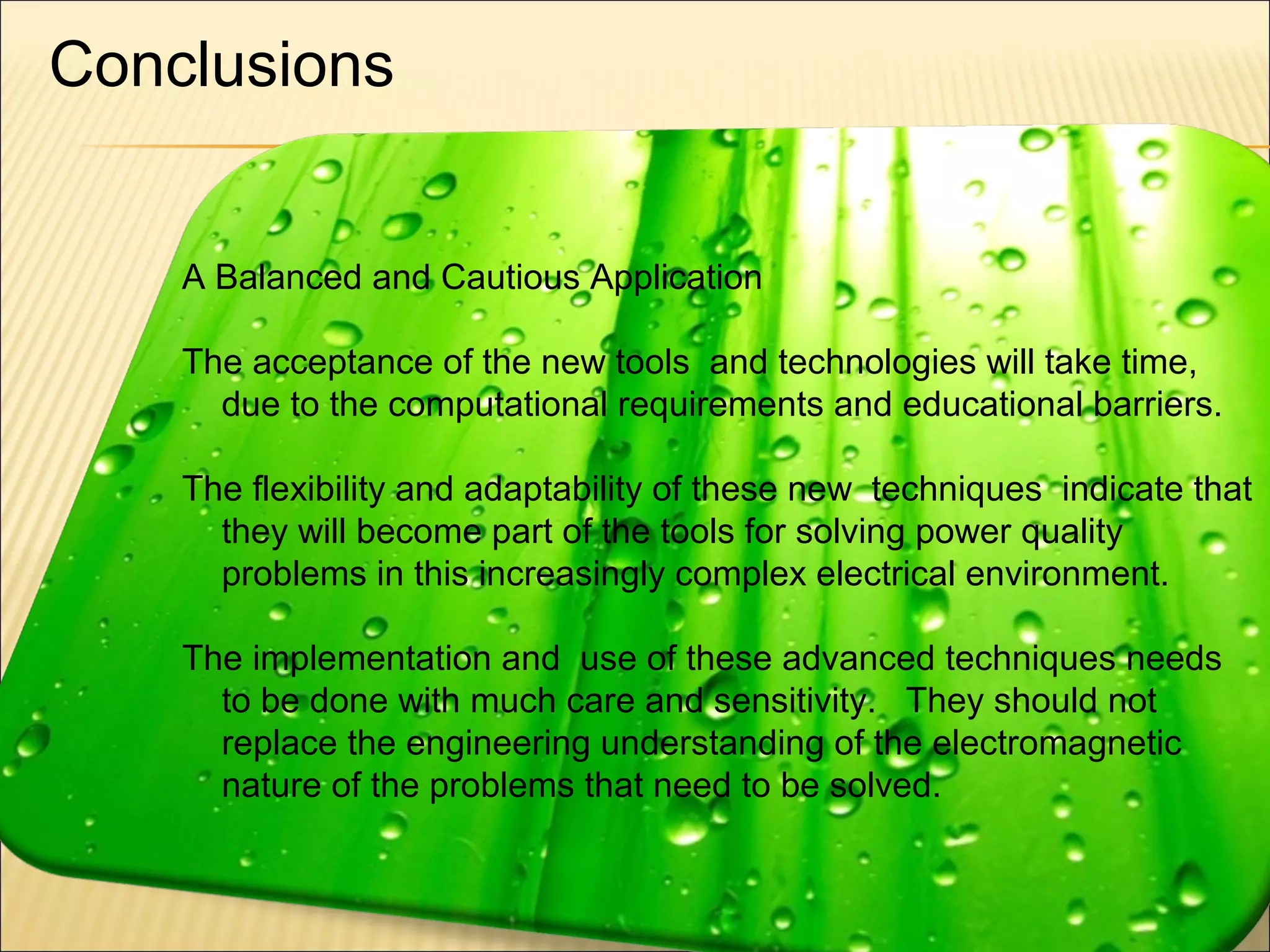 Conclusions

A Balanced and Cautious Application

The acceptance of the new tools and technologies will take time, due to the computational requirements and educational barriers.

The flexibility and adaptability of these new techniques indicate that they will become part of the tools for solving power quality problems in this increasingly complex electrical environment.

The implementation and use of these advanced techniques needs to be done with much care and sensitivity. They should not replace the engineering understanding of the electromagnetic nature of the problems that need to be solved.